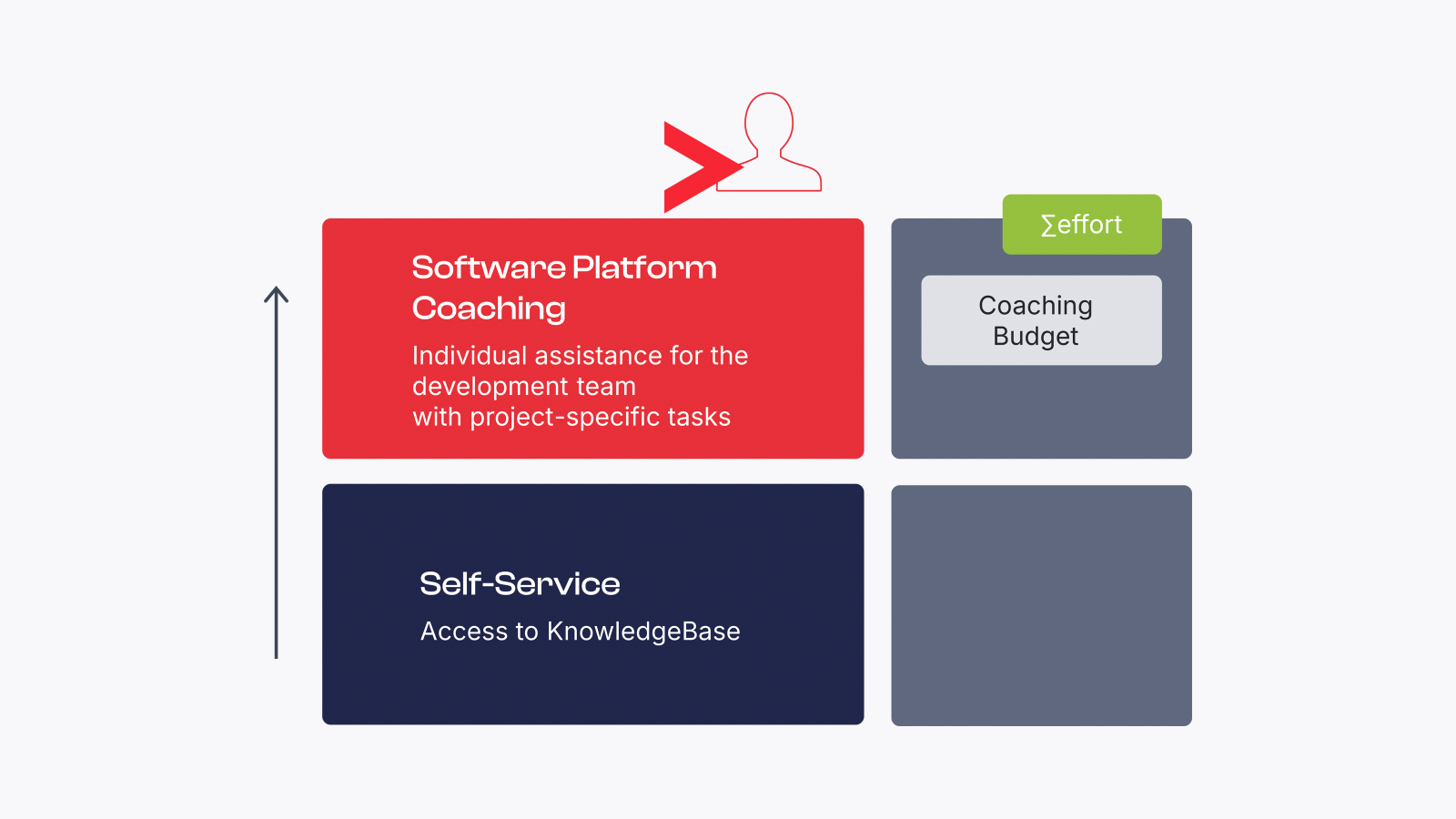 Software Platform Coaching

Individual assistance for the development team with project-specific tasks

∑effort

Coaching Budget

Self-Service

Access to KnowledgeBase